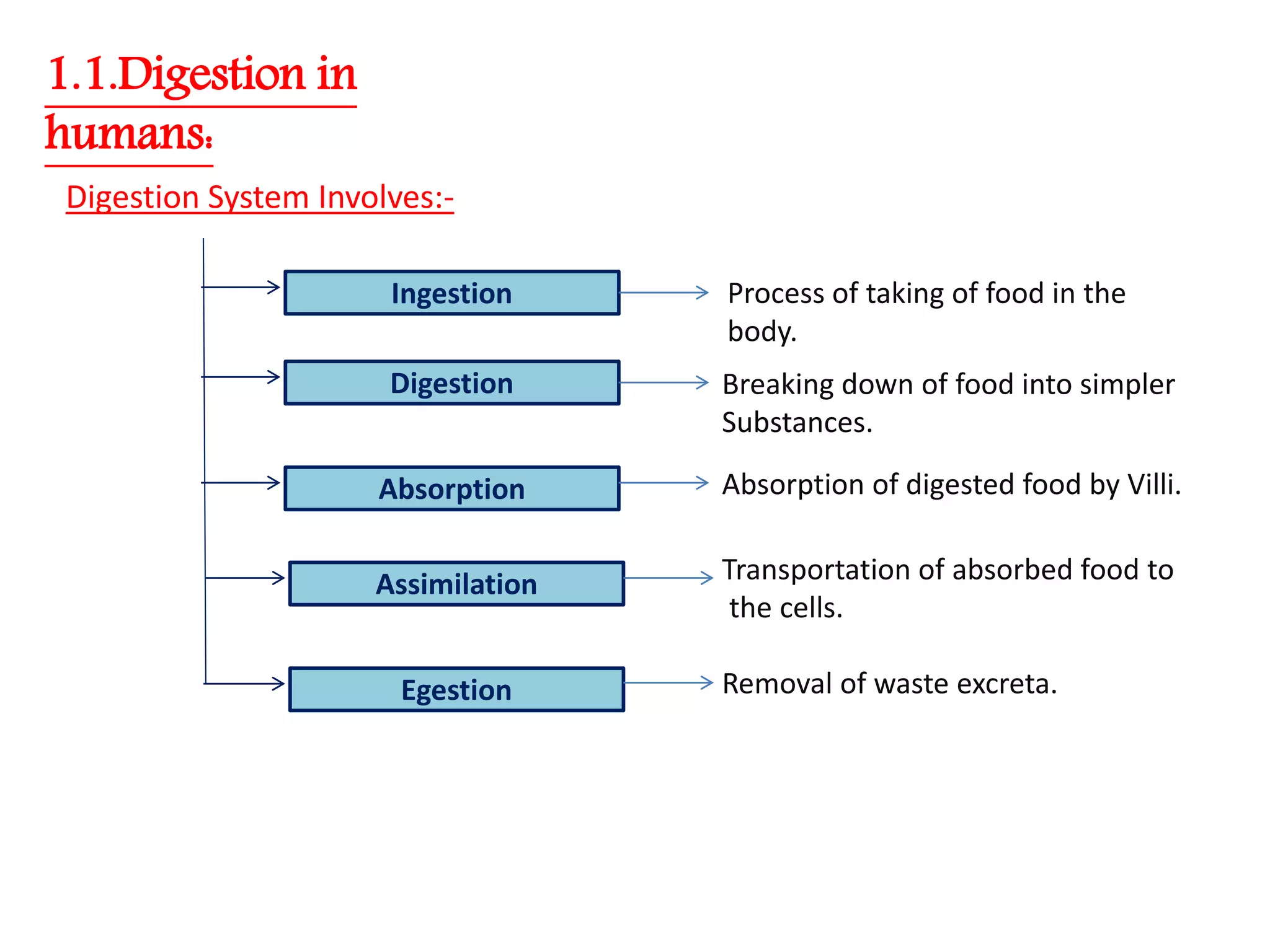 1.1.Digestion in humans:

Digestion System Involves:-

Ingestion

Process of taking of food in the body.

Digestion

Breaking down of food into simpler Substances.

Absorption

Absorption of digested food by Villi.

Assimilation

Transportation of absorbed food to the cells.

Egestion

Removal of waste excreta.